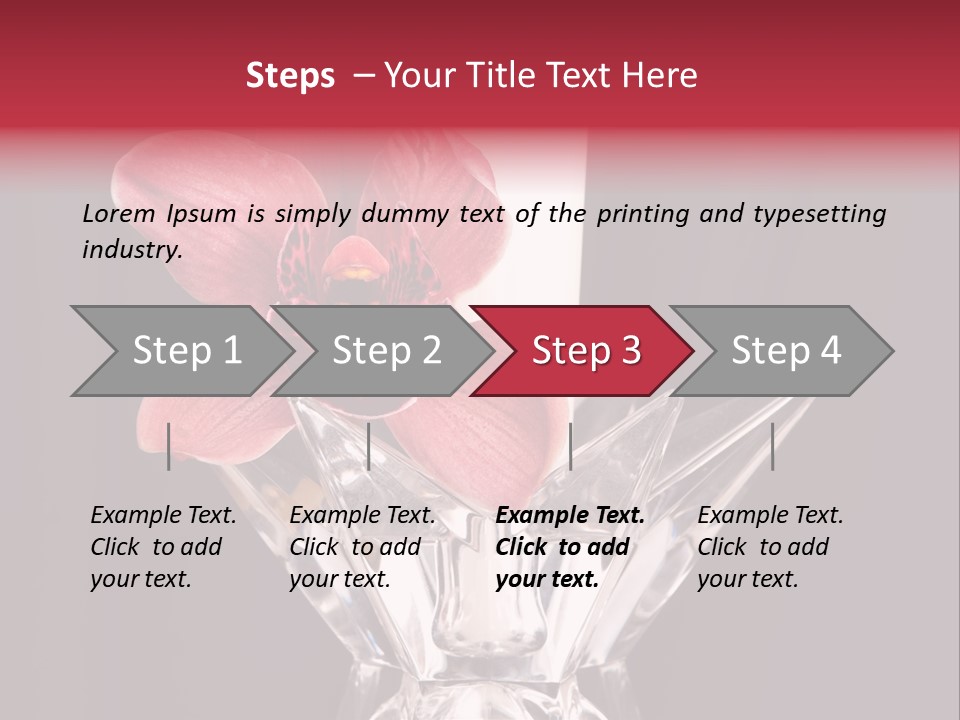 Steps – Your Title Text Here

Lorem Ipsum is simply dummy text of the printing and typesetting industry.

Step 1

Step 2

Step 3

Step 4

Example Text. Click to add your text.

Example Text. Click to add your text.

Example Text. Click to add your text.

Example Text. Click to add your text.